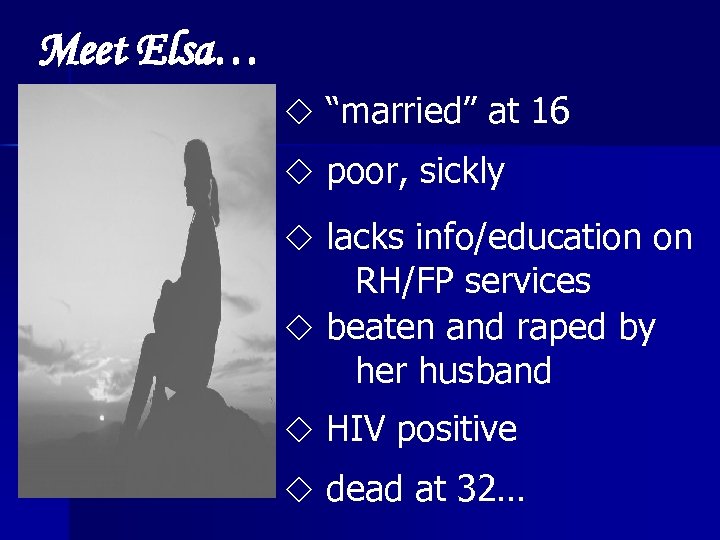 Meet Elsa…

◇ “married” at 16

◇ poor, sickly

◇ lacks info/education on RH/FP services

◇ beaten and raped by her husband

◇ HIV positive

◇ dead at 32…